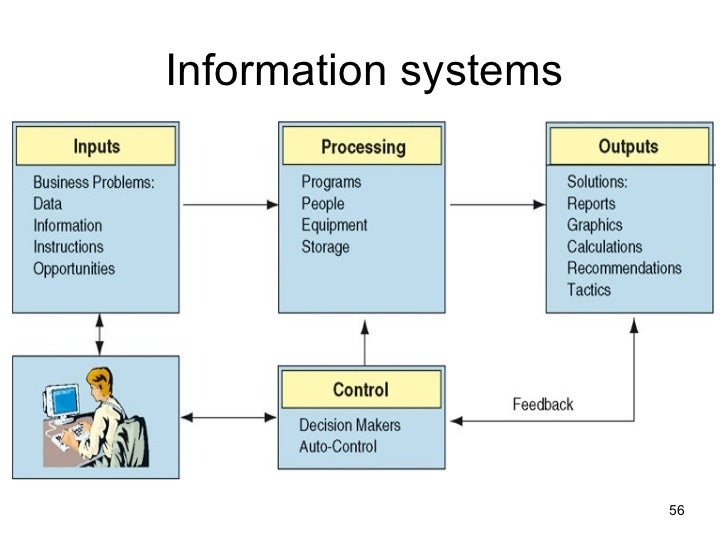 Information systems

Inputs
Business Problems:
Data
Information
Instructions
Opportunities

Processing
Programs
People
Equipment
Storage

Outputs
Solutions:
Reports
Graphics
Calculations
Recommendations
Tactics

Control
Decision Makers
Auto-Control

Feedback

56